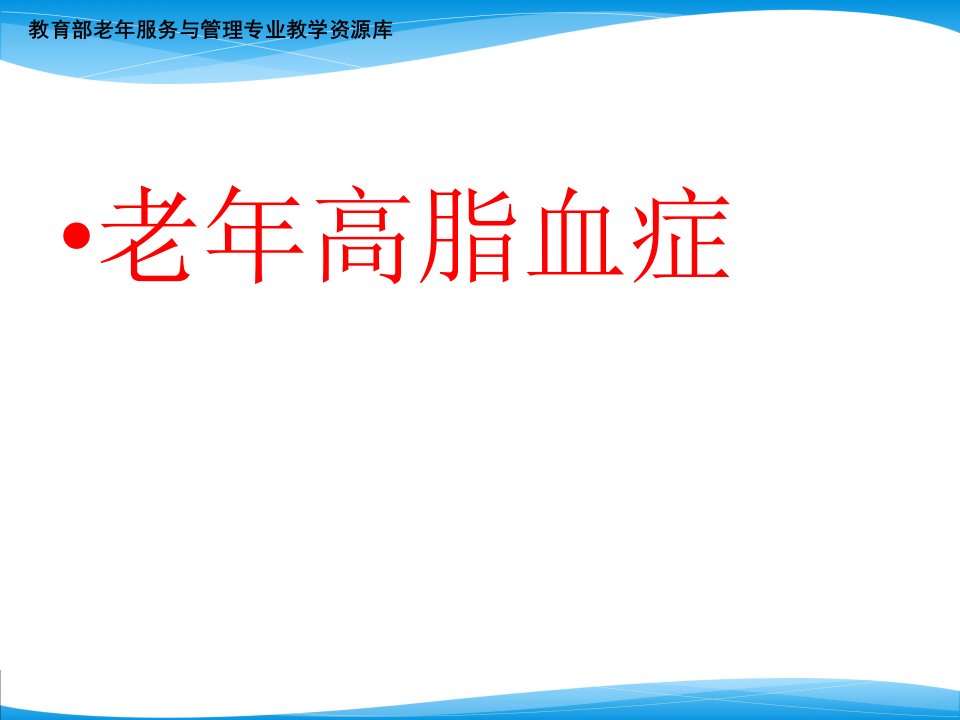 教育部老年服务与管理专业教学资源库

•老年高脂血症